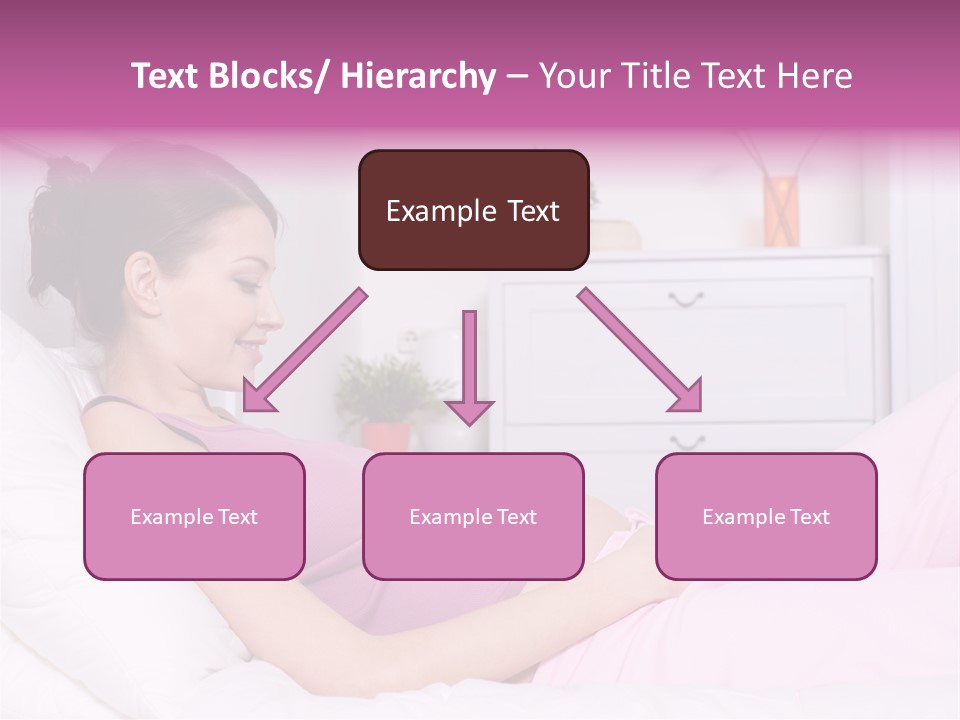 Text Blocks/ Hierarchy – Your Title Text Here

Example Text

Example Text

Example Text

Example Text